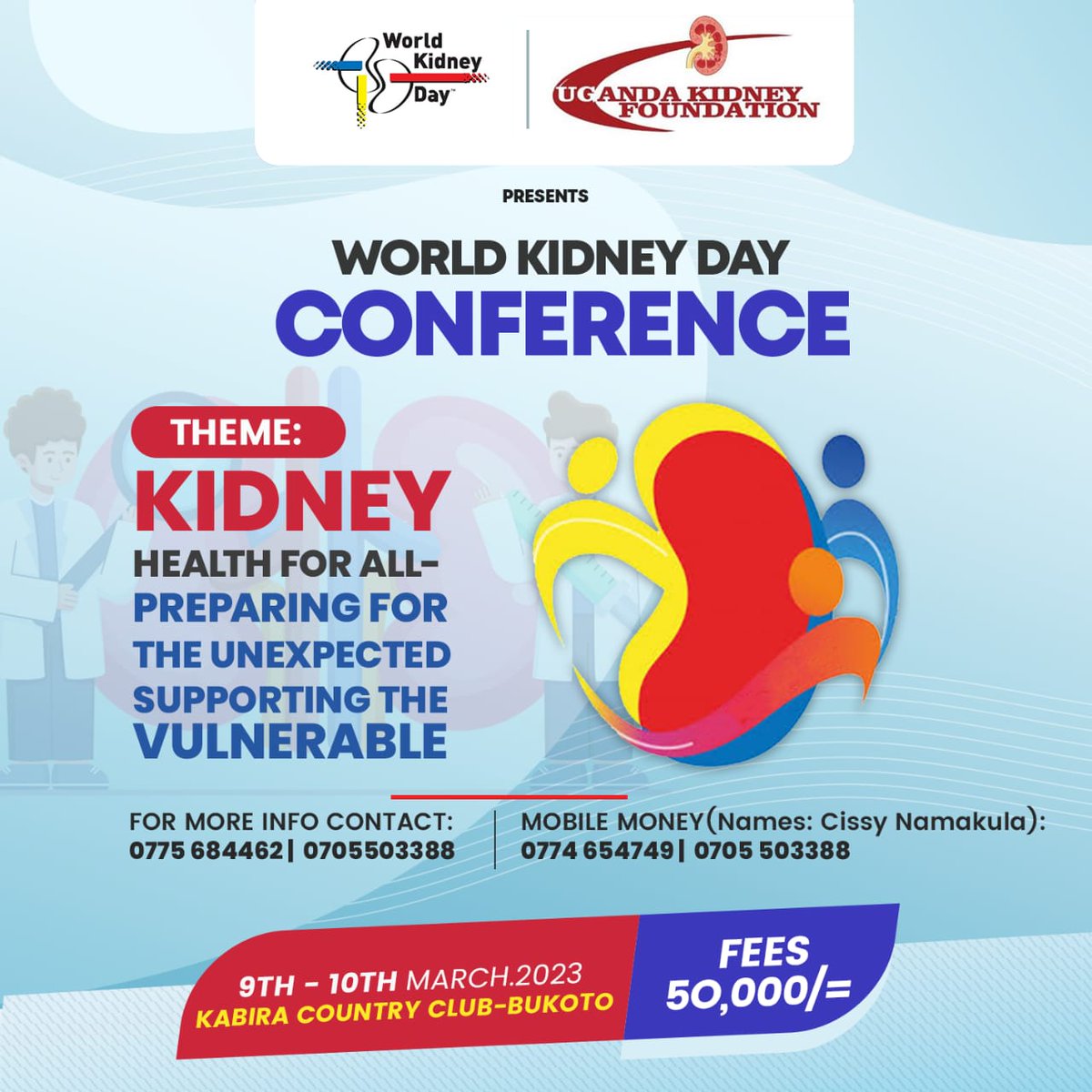 World Kidney Day™

UGANDA KIDNEY FOUNDATION

PRESENTS

WORLD KIDNEY DAY
CONFERENCE

THEME:
KIDNEY
HEALTH FOR ALL-
PREPARING FOR THE UNEXPECTED SUPPORTING THE VULNERABLE

FOR MORE INFO CONTACT:
0775 684462| 0705503388

MOBILE MONEY(Names: Cissy Namakula):
0774 654749| 0705 503388

9TH - 10TH MARCH.2023
KABIRA COUNTRY CLUB-BUKOTO

FEES
50,000/=